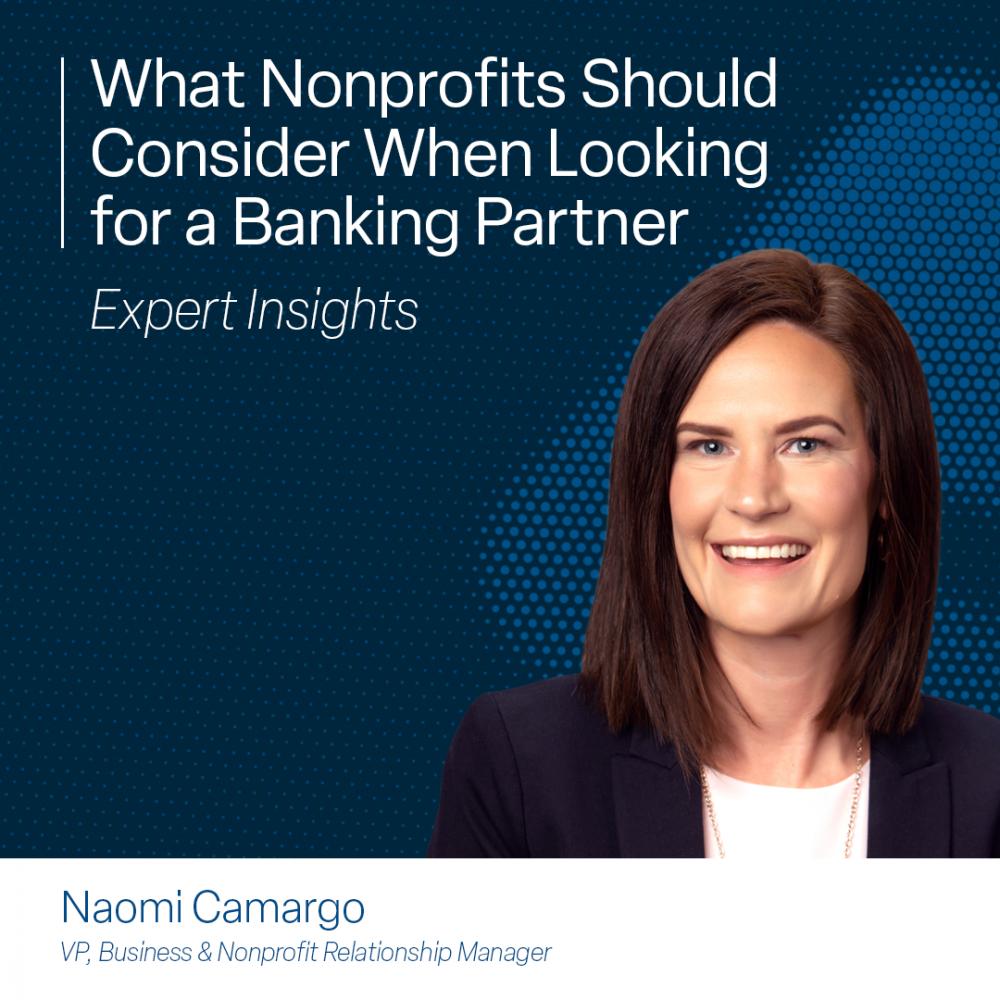 What Nonprofits Should Consider When Looking for a Banking Partner

Expert Insights

Naomi Camargo

VP, Business & Nonprofit Relationship Manager